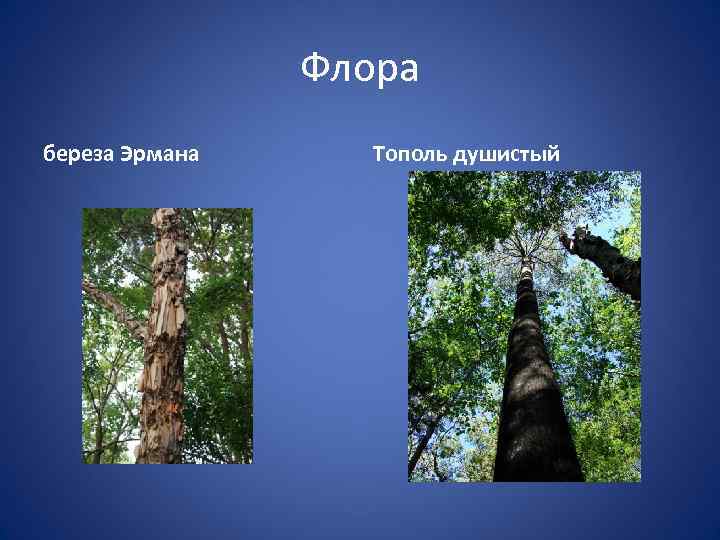 Флора

береза Эрмана

Тополь душистый